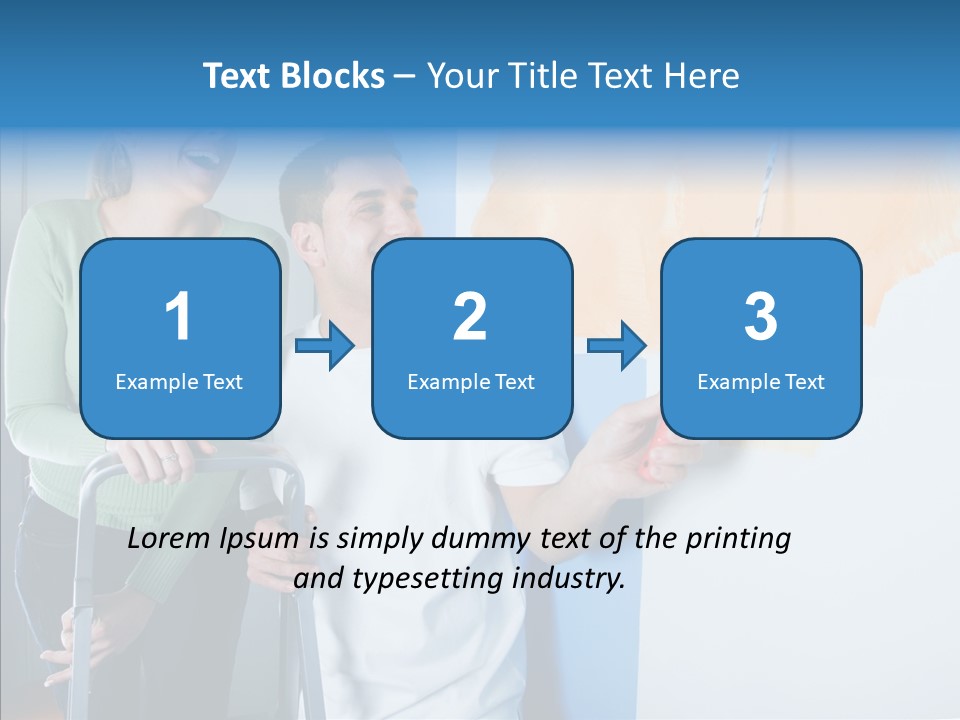 Text Blocks – Your Title Text Here

1
Example Text

2
Example Text

3
Example Text

Lorem Ipsum is simply dummy text of the printing and typesetting industry.